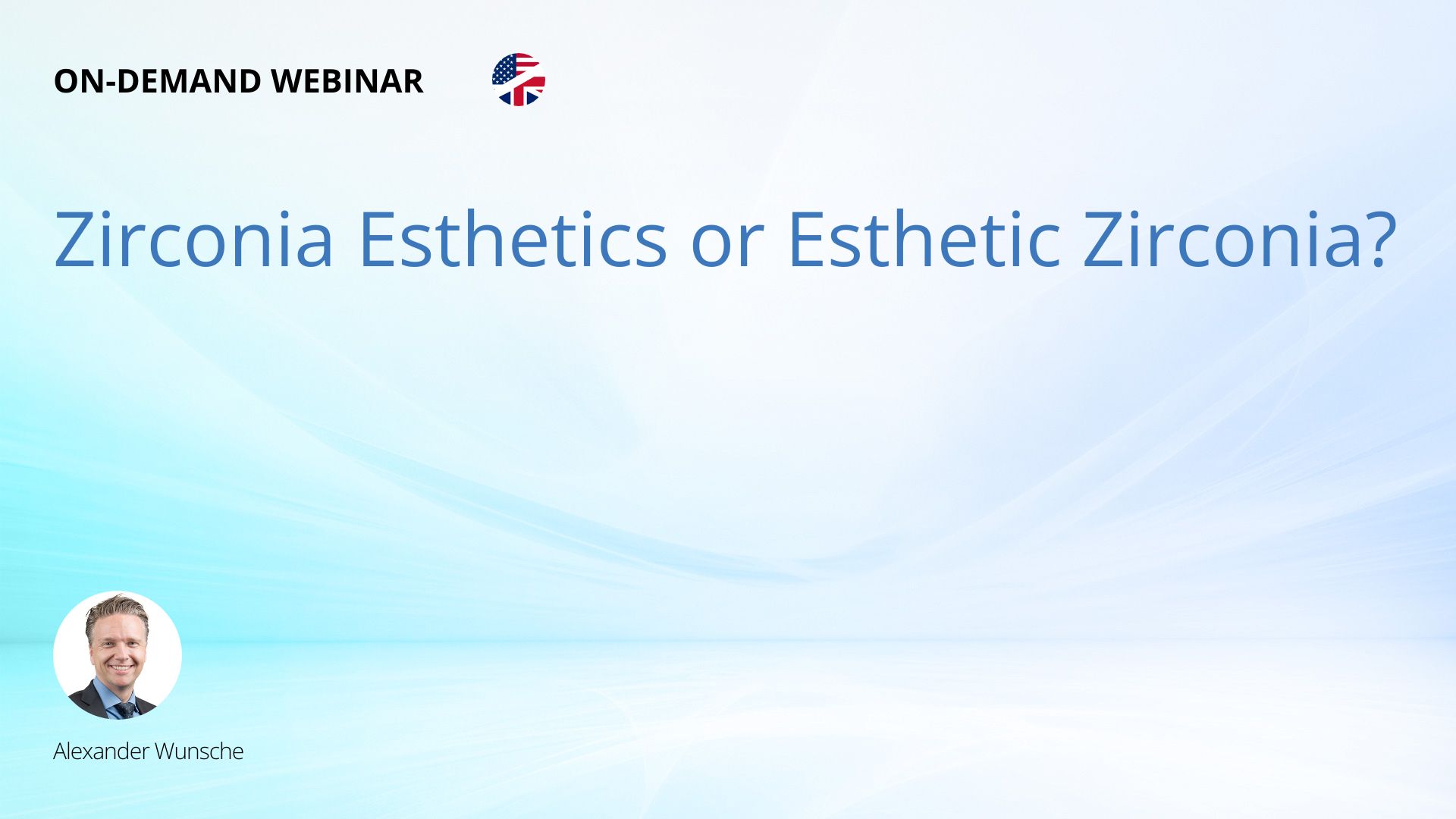 ON-DEMAND WEBINAR

Zirconia Esthetics or Esthetic Zirconia?

Alexander Wunsche